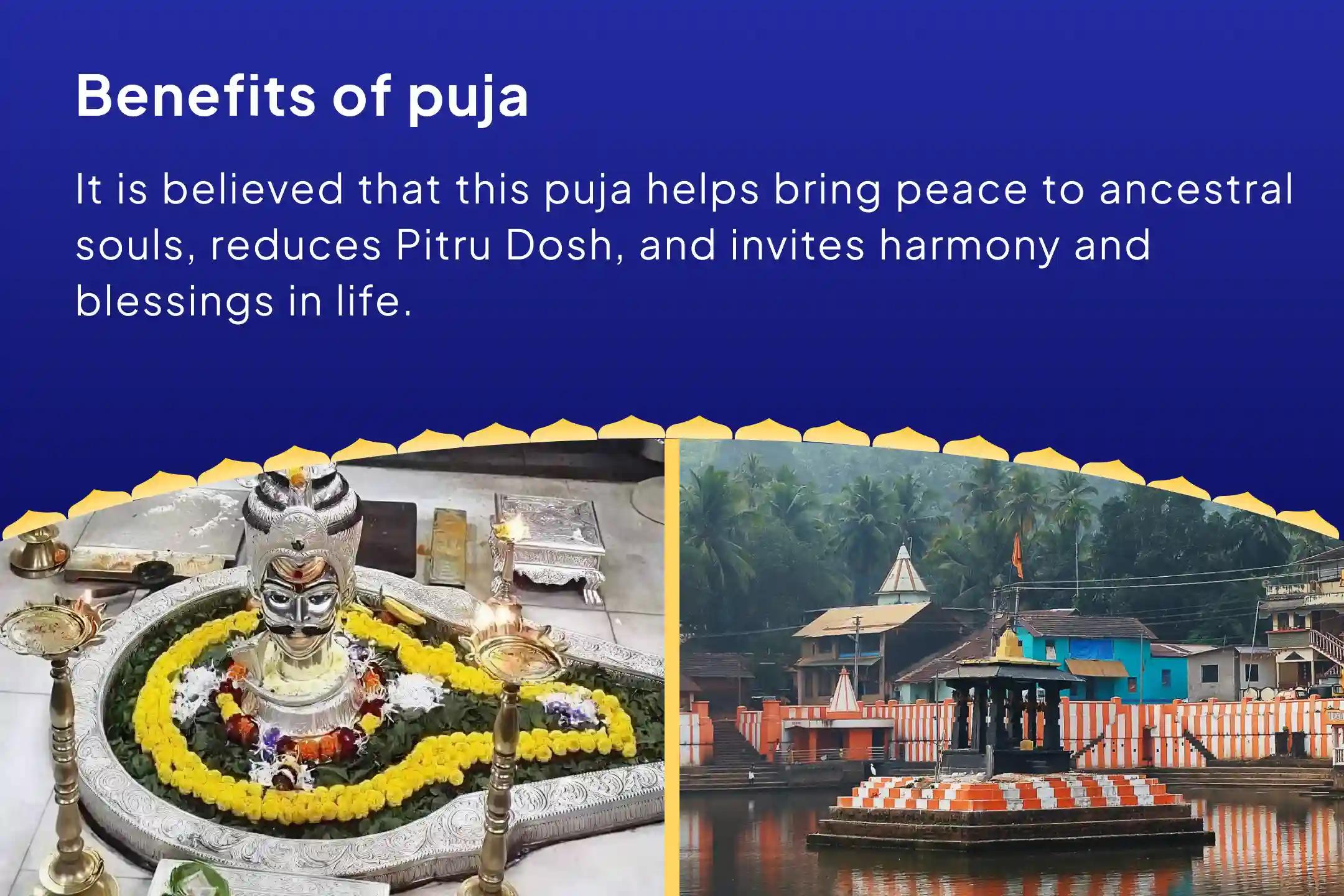 Benefits of puja

It is believed that this puja helps bring peace to ancestral souls, reduces Pitru Dosh, and invites harmony and blessings in life.